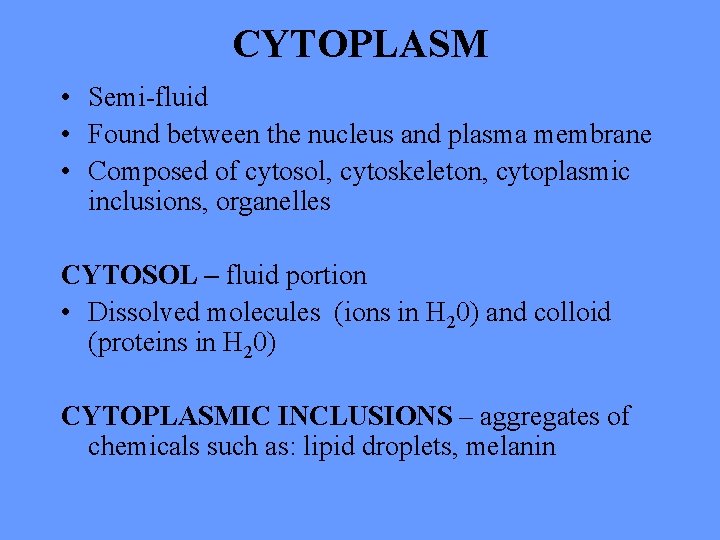 CYTOPLASM

• Semi-fluid
• Found between the nucleus and plasma membrane
• Composed of cytosol, cytoskeleton, cytoplasmic inclusions, organelles

CYTOSOL – fluid portion
• Dissolved molecules (ions in $H_20$) and colloid (proteins in $H_20$)

CYTOPLASMIC INCLUSIONS – aggregates of chemicals such as: lipid droplets, melanin